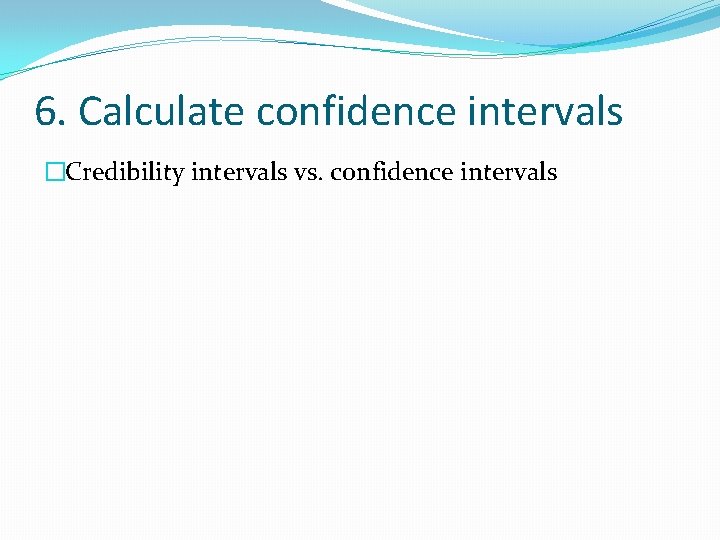 6. Calculate confidence intervals

Credibility intervals vs. confidence intervals